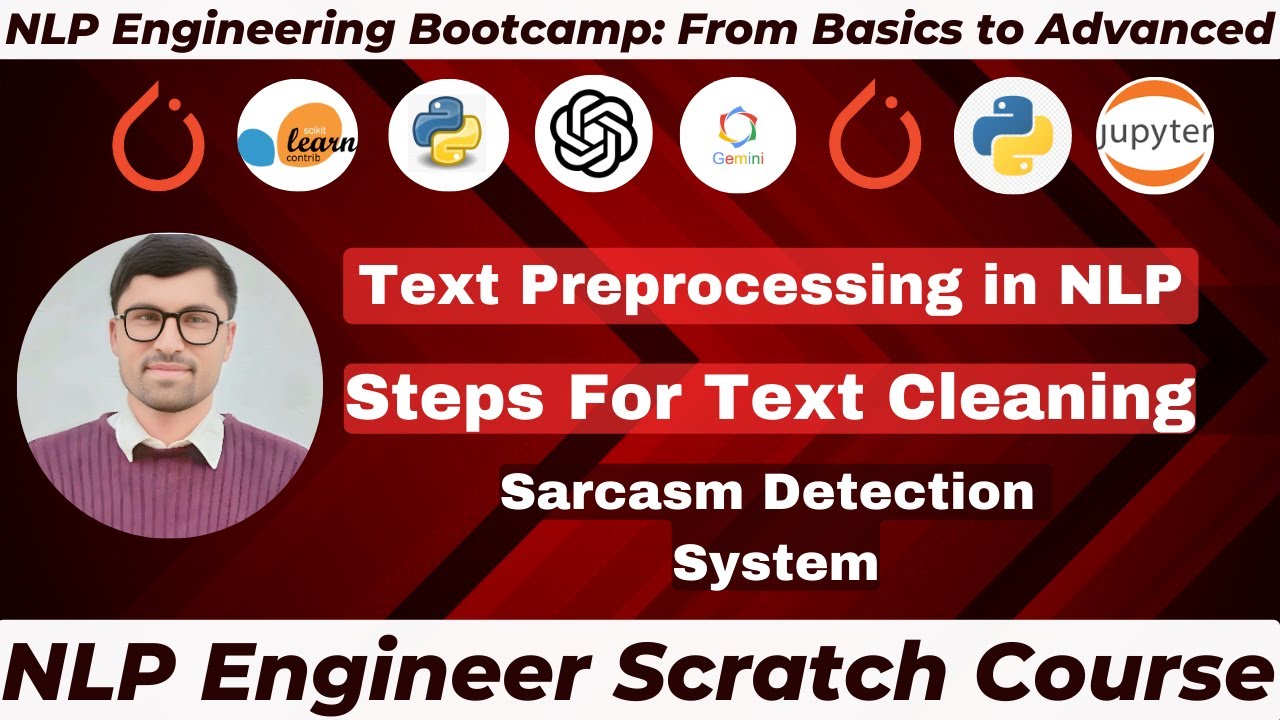 NLP Engineering Bootcamp: From Basics to Advanced

scikit learn contrib

Gemini

jupyter

Text Preprocessing in NLP

Steps For Text Cleaning

Sarcasm Detection System

NLP Engineer Scratch Course